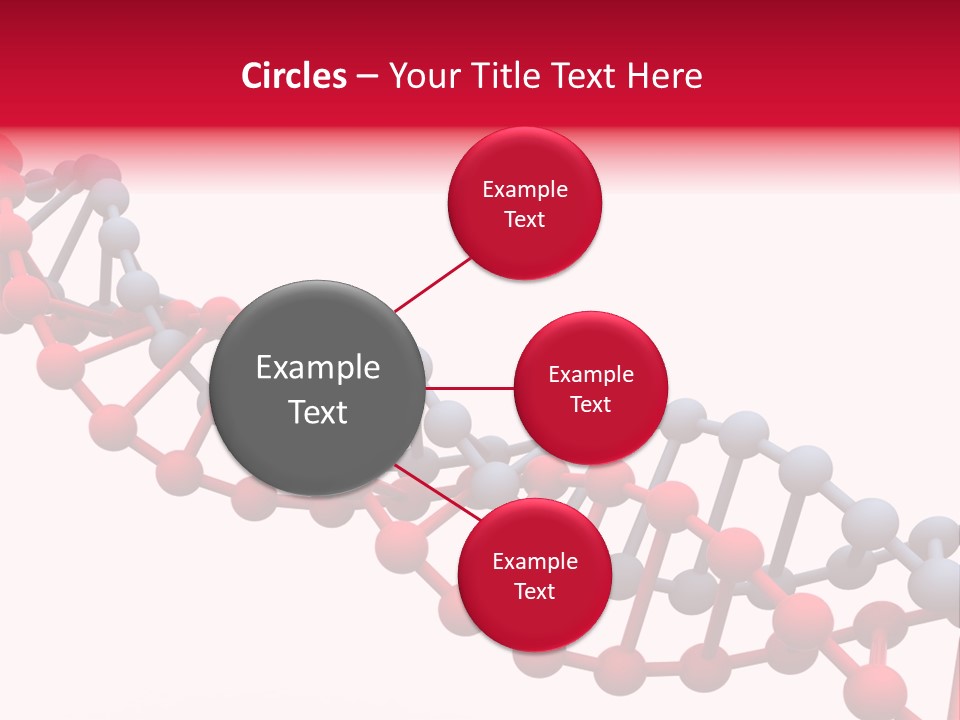 Circles – Your Title Text Here

Example Text

Example Text

Example Text

Example Text